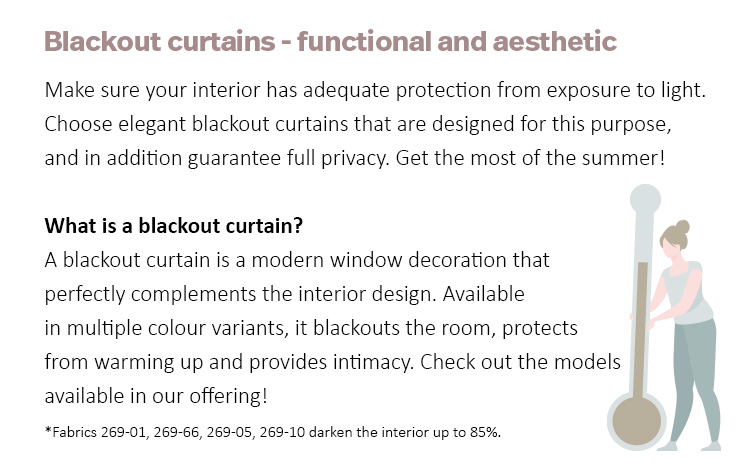 Blackout curtains - functional and aesthetic

Make sure your interior has adequate protection from exposure to light. Choose elegant blackout curtains that are designed for this purpose, and in addition guarantee full privacy. Get the most of the summer!

What is a blackout curtain?
A blackout curtain is a modern window decoration that perfectly complements the interior design. Available in multiple colour variants, it blackouts the room, protects from warming up and provides intimacy. Check out the models available in our offering!

*Fabrics 269-01, 269-66, 269-05, 269-10 darken the interior up to 85%.